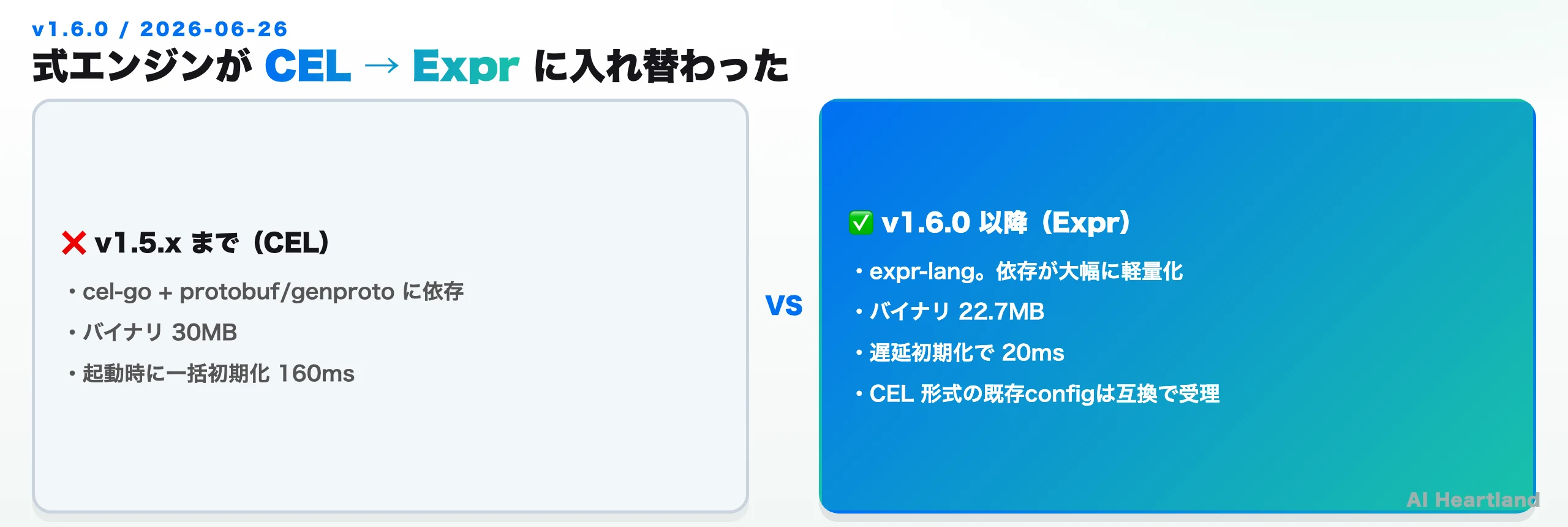 v1.6.0 / 2026-06-26

式エンジンが CEL → Expr に入れ替わった

❌ v1.5.x まで（CEL）

・cel-go + protobuf/genproto に依存

・バイナリ 30MB

・起動時に一括初期化 160ms

VS

✅ v1.6.0 以降（Expr）

・expr-lang。依存が大幅に軽量化

・バイナリ 22.7MB

・遅延初期化で 20ms

・CEL 形式の既存configは互換で受理

AI Heartland